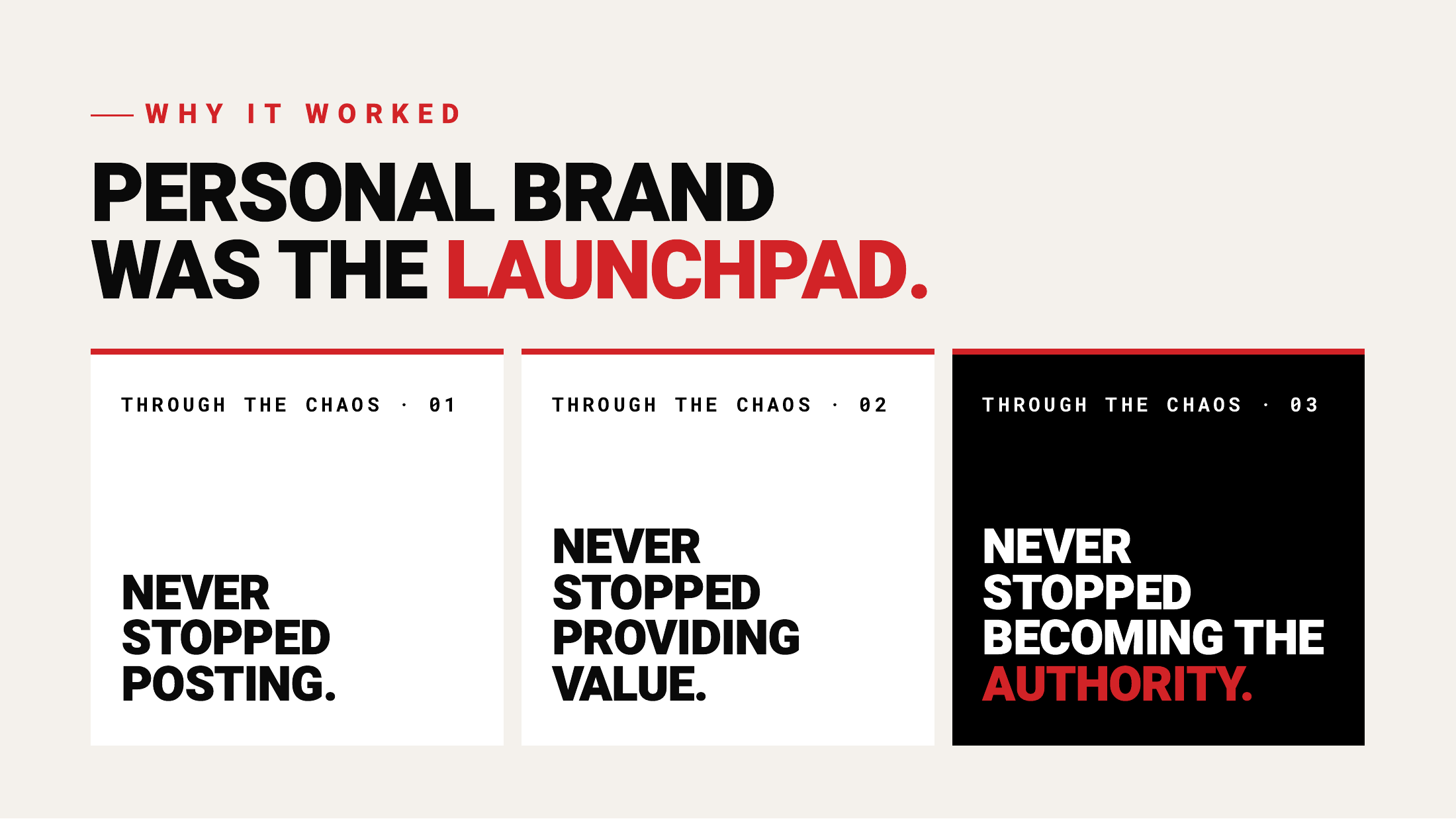 WHY IT WORKED

PERSONAL BRAND WAS THE LAUNCHPAD.

THROUGH THE CHAOS · 01

NEVER STOPPED POSTING.

THROUGH THE CHAOS · 02

NEVER STOPPED PROVIDING VALUE.

THROUGH THE CHAOS · 03

NEVER STOPPED BECOMING THE AUTHORITY.